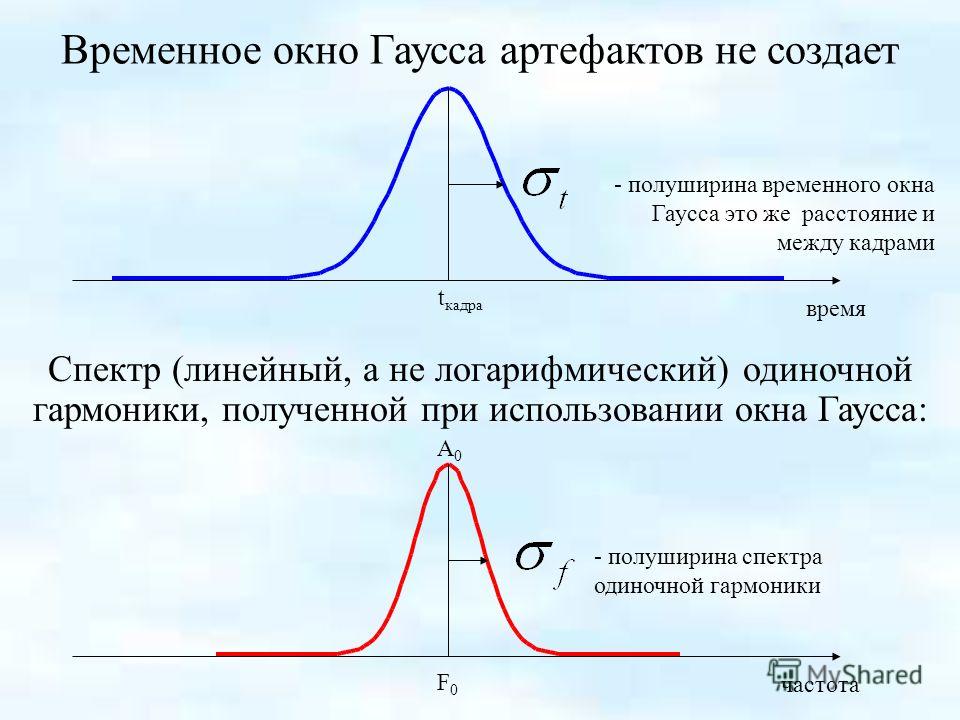 Временное окно Гаусса артефактов не создает

$\sigma_t$

- полуширина временного окна Гаусса это же расстояние и между кадрами

$t_{кадра}$

время

Спектр (линейный, а не логарифмический) одиночной гармоники, полученной при использовании окна Гаусса:

$A_0$

$\sigma_f$

- полуширина спектра одиночной гармоники

$F_0$

частота

MyShared